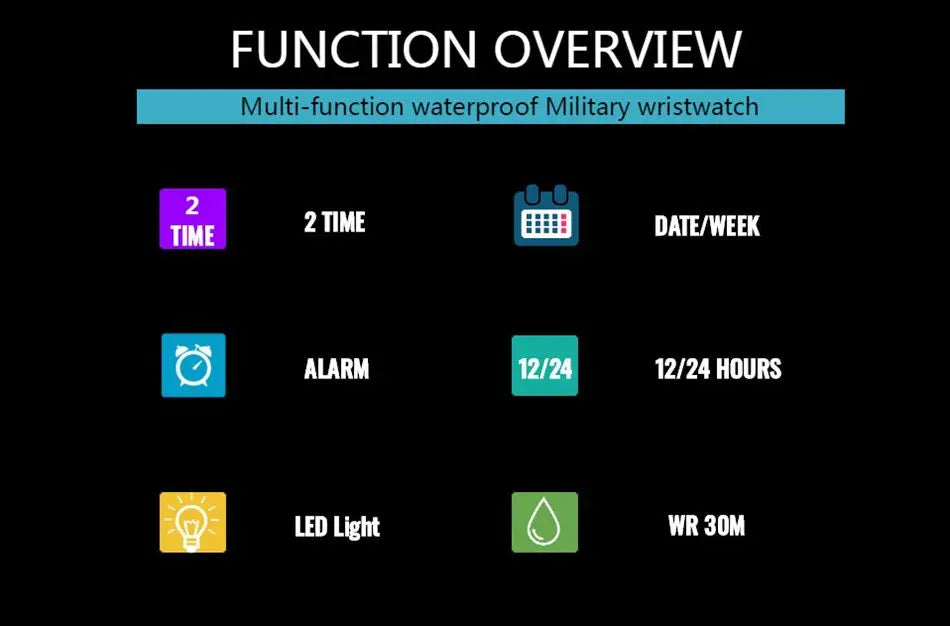 FUNCTION OVERVIEW

Multi-function waterproof Military wristwatch

2 TIME

2 TIME

DATE/WEEK

ALARM

12/24

12/24 HOURS

LED Light

WR 30M